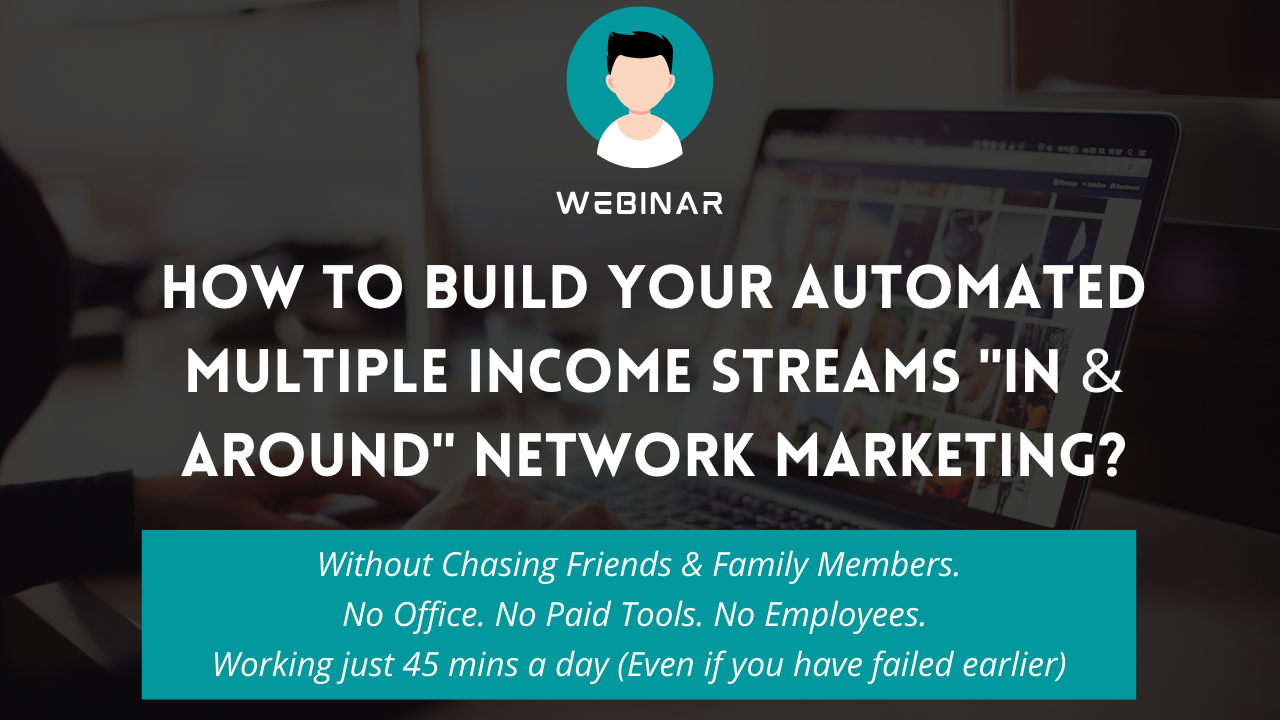 WEBINAR

HOW TO BUILD YOUR AUTOMATED MULTIPLE INCOME STREAMS "IN & AROUND" NETWORK MARKETING?

Without Chasing Friends & Family Members.
No Office. No Paid Tools. No Employees.
Working just 45 mins a day (Even if you have failed earlier)